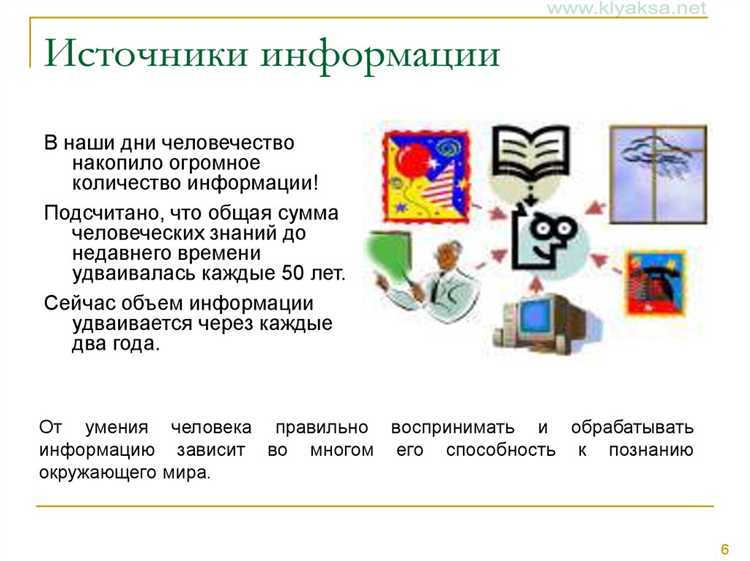 www.klyaksa.net

Источники информации

В наши дни человечество накопило огромное количество информации!

Подсчитано, что общая сумма человеческих знаний до недавнего времени удваивалась каждые 50 лет.

Сейчас объем информации удваивается через каждые два года.

От умения человека правильно воспринимать и обрабатывать информацию зависит во многом его способность к познанию окружающего мира.

6